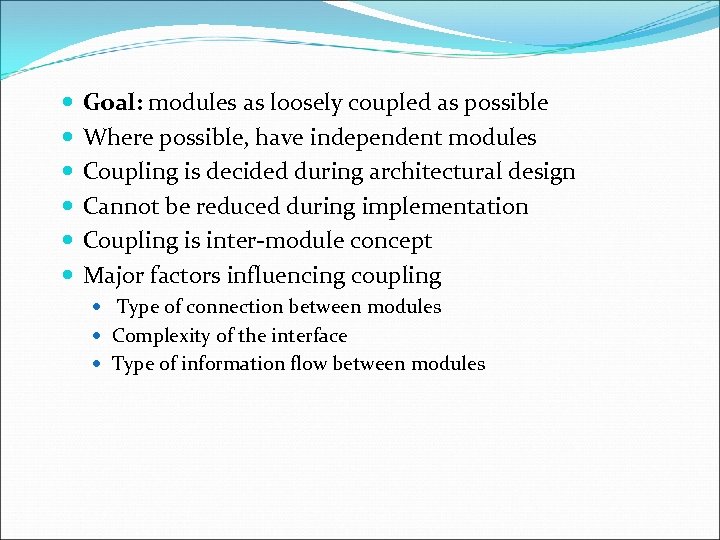 - Goal: modules as loosely coupled as possible
- Where possible, have independent modules
- Coupling is decided during architectural design
- Cannot be reduced during implementation
- Coupling is inter-module concept
- Major factors influencing coupling
  - Type of connection between modules
  - Complexity of the interface
  - Type of information flow between modules